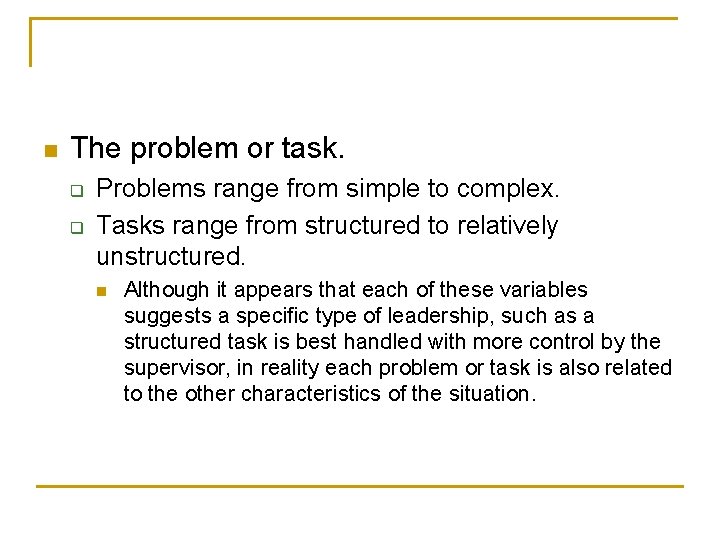 The problem or task.

Problems range from simple to complex.

Tasks range from structured to relatively unstructured.

Although it appears that each of these variables suggests a specific type of leadership, such as a structured task is best handled with more control by the supervisor, in reality each problem or task is also related to the other characteristics of the situation.